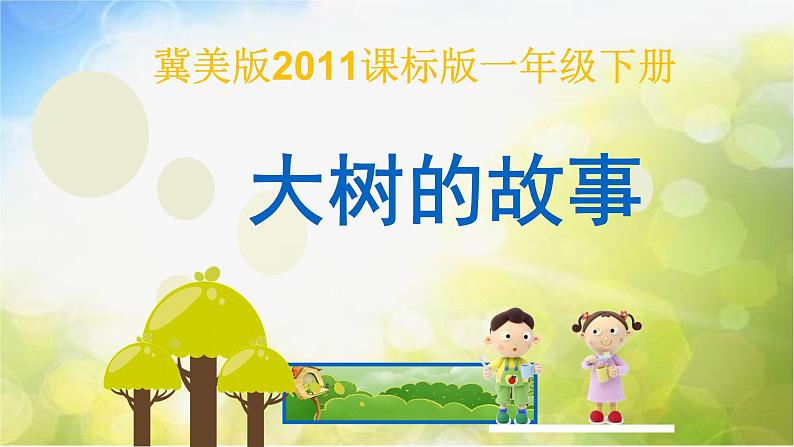 冀美版2011课标版一年级下册

大树的故事